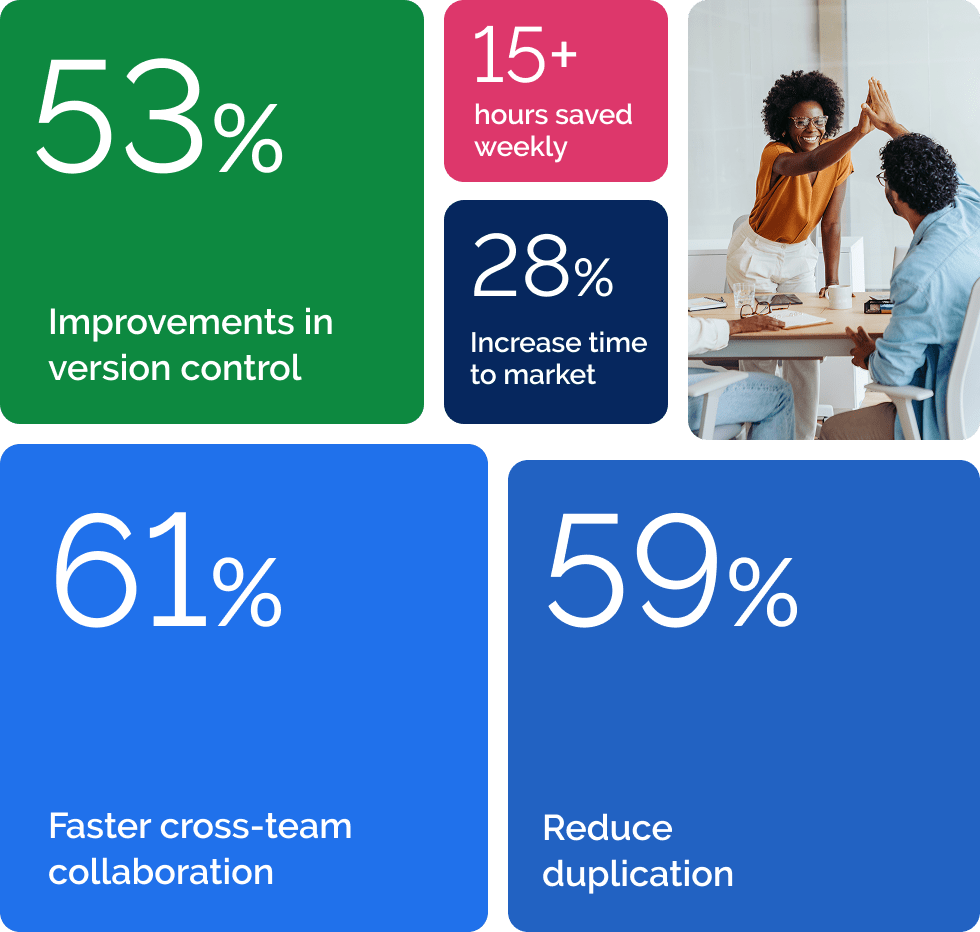 53%

Improvements in version control

15+

hours saved weekly

28%

Increase time to market

61%

Faster cross-team collaboration

59%

Reduce duplication